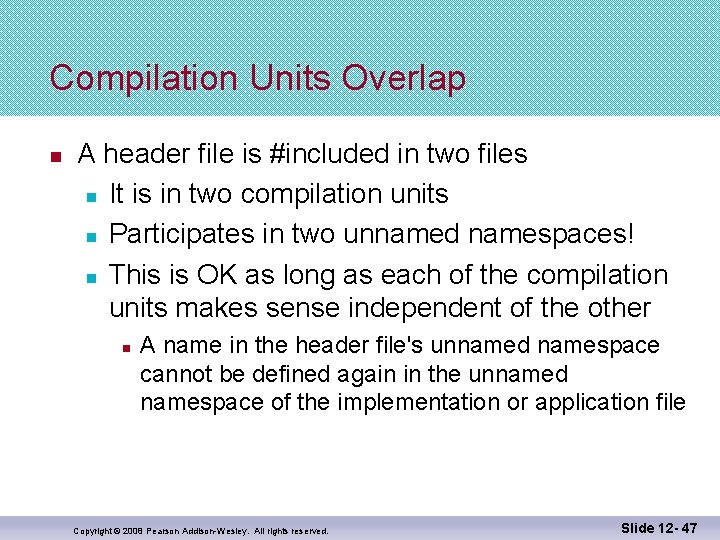 Compilation Units Overlap

A header file is #included in two files

It is in two compilation units

Participates in two unnamed namespaces!

This is OK as long as each of the compilation units makes sense independent of the other

A name in the header file's unnamed namespace cannot be defined again in the unnamed namespace of the implementation or application file

Copyright © 2008 Pearson Addison-Wesley. All rights reserved.

Slide 12- 47